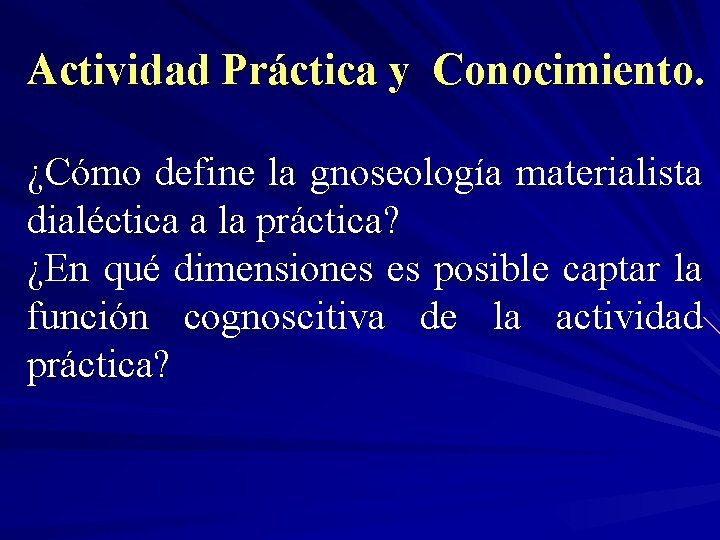 Actividad Práctica y Conocimiento.

¿Cómo define la gnoseología materialista dialéctica a la práctica?
¿En qué dimensiones es posible captar la función cognoscitiva de la actividad práctica?